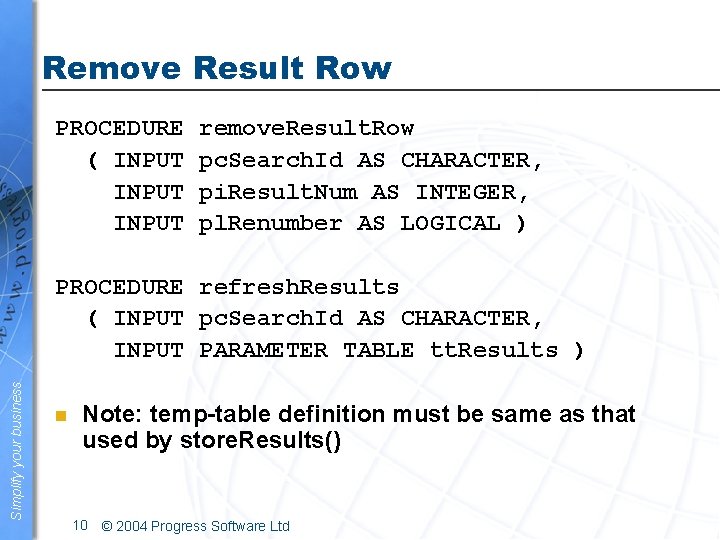 Remove Result Row

PROCEDURE removeResultRow
( INPUT pcSearchId AS CHARACTER,
INPUT piResultNum AS INTEGER,
INPUT plRenumber AS LOGICAL )

PROCEDURE refreshResults
( INPUT pcSearchId AS CHARACTER,
INPUT PARAMETER TABLE ttResults )

Note: temp-table definition must be same as that used by storeResults()

www.progress

Simplify your business

10 © 2004 Progress Software Ltd